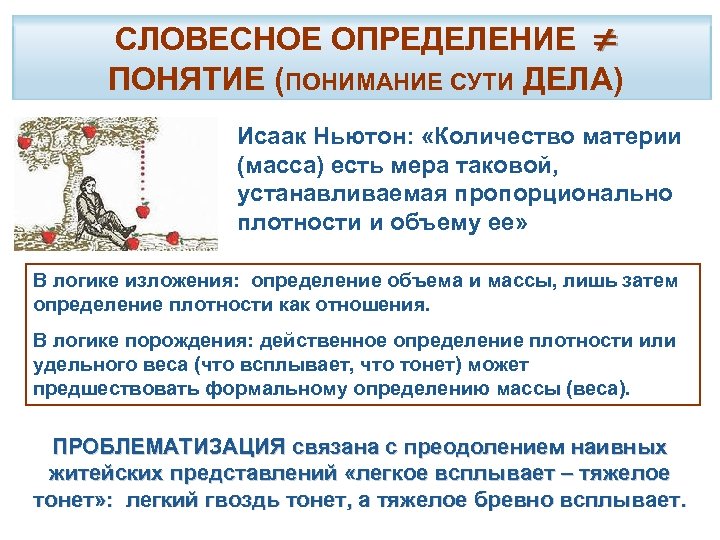 СЛОВЕСНОЕ ОПРЕДЕЛЕНИЕ $\neq$ ПОНЯТИЕ (ПОНИМАНИЕ СУТИ ДЕЛА)

Исаак Ньютон: «Количество материи (масса) есть мера таковой, устанавливаемая пропорционально плотности и объему ее»

В логике изложения: определение объема и массы, лишь затем определение плотности как отношения.

В логике порождения: действенное определение плотности или удельного веса (что всплывает, что тонет) может предшествовать формальному определению массы (веса).

ПРОБЛЕМАТИЗАЦИЯ связана с преодолением наивных житейских представлений «легкое всплывает – тяжелое тонет»: легкий гвоздь тонет, а тяжелое бревно всплывает.